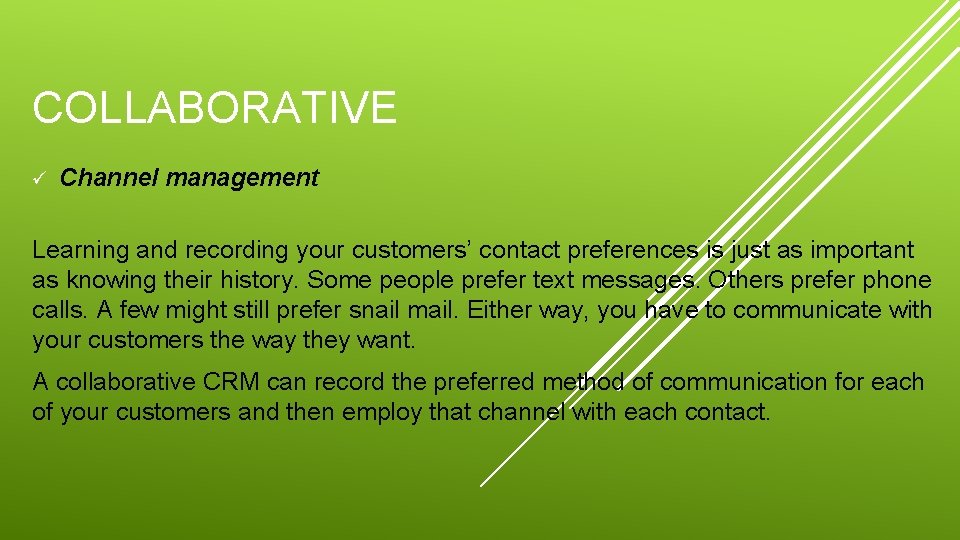 COLLABORATIVE

✓ Channel management

Learning and recording your customers’ contact preferences is just as important as knowing their history. Some people prefer text messages. Others prefer phone calls. A few might still prefer snail mail. Either way, you have to communicate with your customers the way they want.

A collaborative CRM can record the preferred method of communication for each of your customers and then employ that channel with each contact.